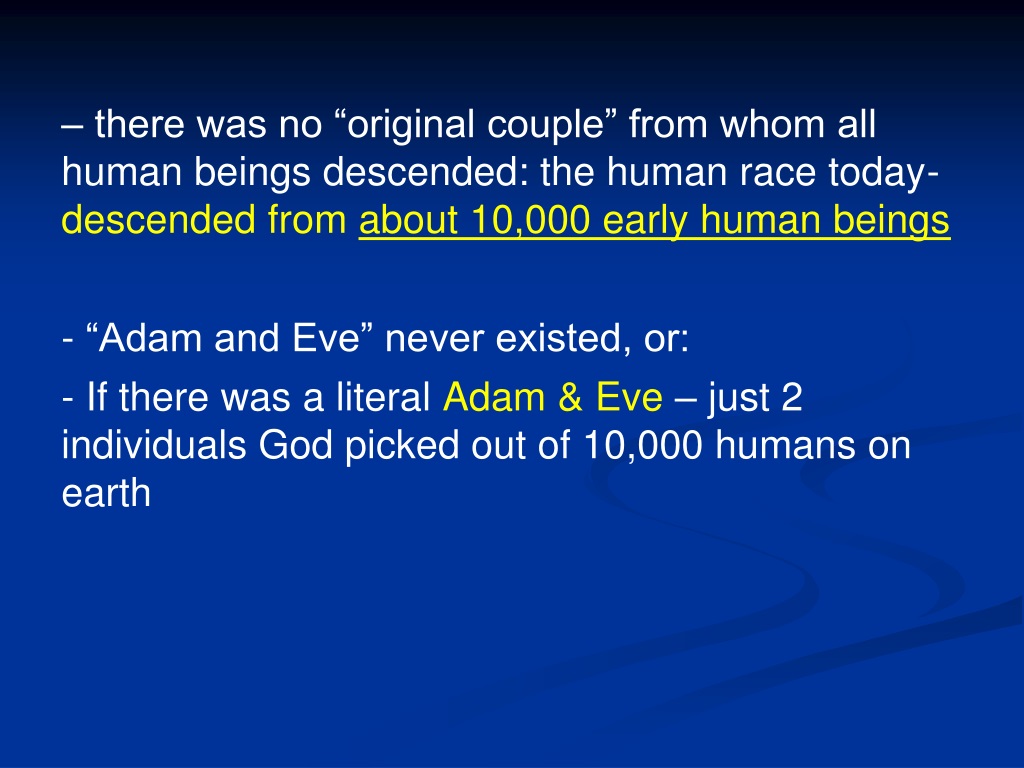 – there was no “original couple” from whom all human beings descended: the human race today- descended from about 10,000 early human beings

- “Adam and Eve” never existed, or:

- If there was a literal Adam & Eve – just 2 individuals God picked out of 10,000 humans on earth